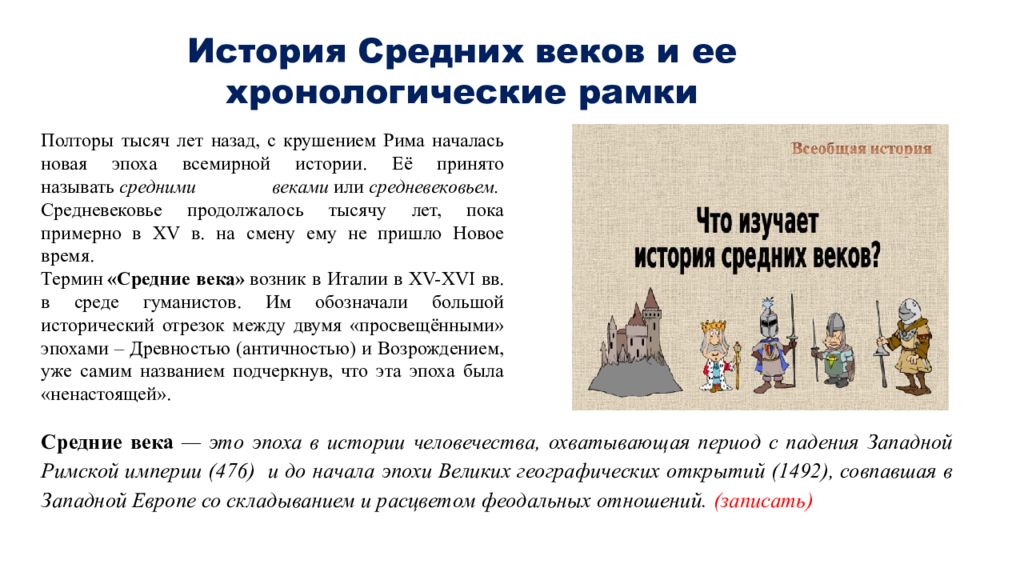 История Средних веков и ее хронологические рамки

Полторы тысяч лет назад, с крушением Рима началась новая эпоха всемирной истории. Её принято называть средними веками или средневековьем. Средневековье продолжалось тысячу лет, пока примерно в XV в. на смену ему не пришло Новое время.
Термин «Средние века» возник в Италии в XV-XVI вв. в среде гуманистов. Им обозначали большой исторический отрезок между двумя «просвещёнными» эпохами – Древностью (античностью) и Возрождением, уже самим названием подчеркнув, что эта эпоха была «ненастоящей».

Всеобщая история

Что изучает история средних веков?

Средние века — это эпоха в истории человечества, охватывающая период с падения Западной Римской империи (476) и до начала эпохи Великих географических открытий (1492), совпавшая в Западной Европе со складыванием и расцветом феодальных отношений. (записать)